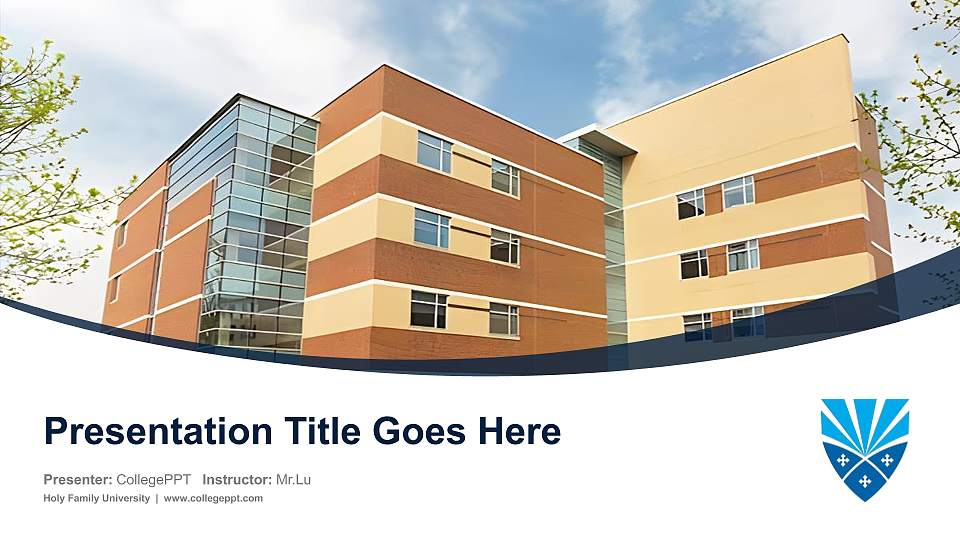 Presentation Title Goes Here

Presenter: CollegePPT Instructor: Mr.Lu

Holy Family University | www.collegeppt.com